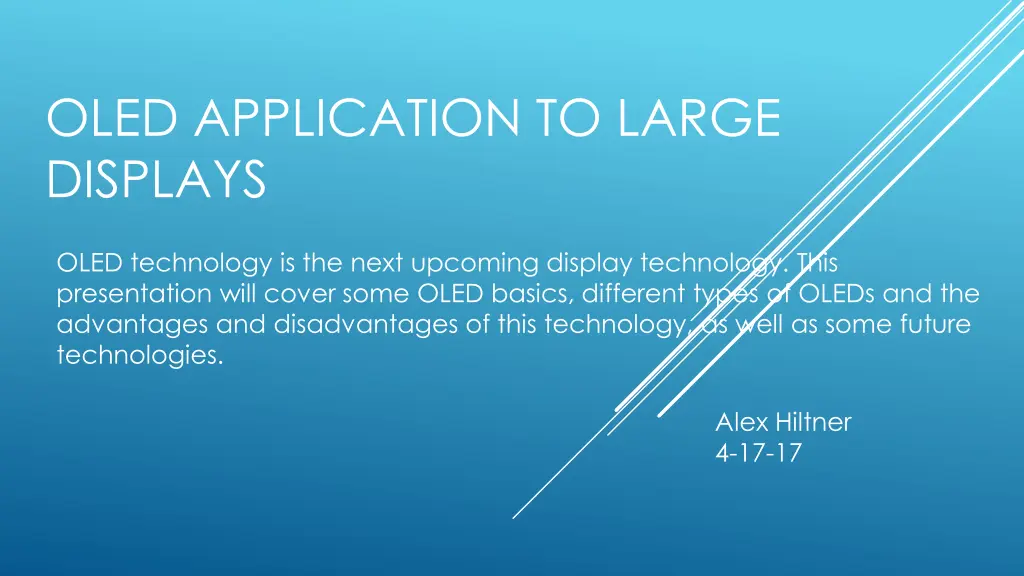 OLED APPLICATION TO LARGE DISPLAYS

OLED technology is the next upcoming display technology. This presentation will cover some OLED basics, different types of OLEDs and the advantages and disadvantages of this technology, as well as some future technologies.

Alex Hiltner
4-17-17